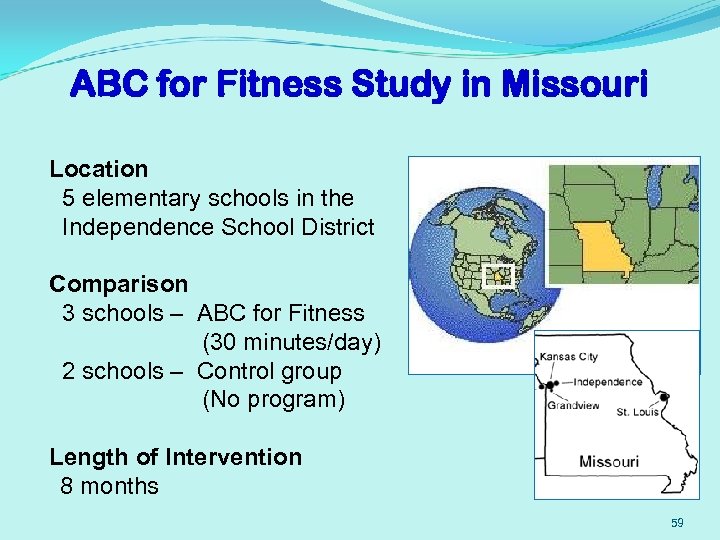 ABC for Fitness Study in Missouri

Location
5 elementary schools in the Independence School District

Comparison
3 schools – ABC for Fitness (30 minutes/day)
2 schools – Control group (No program)

Length of Intervention
8 months

Kansas City
Independence
Grandview
St. Louis
Missouri

59